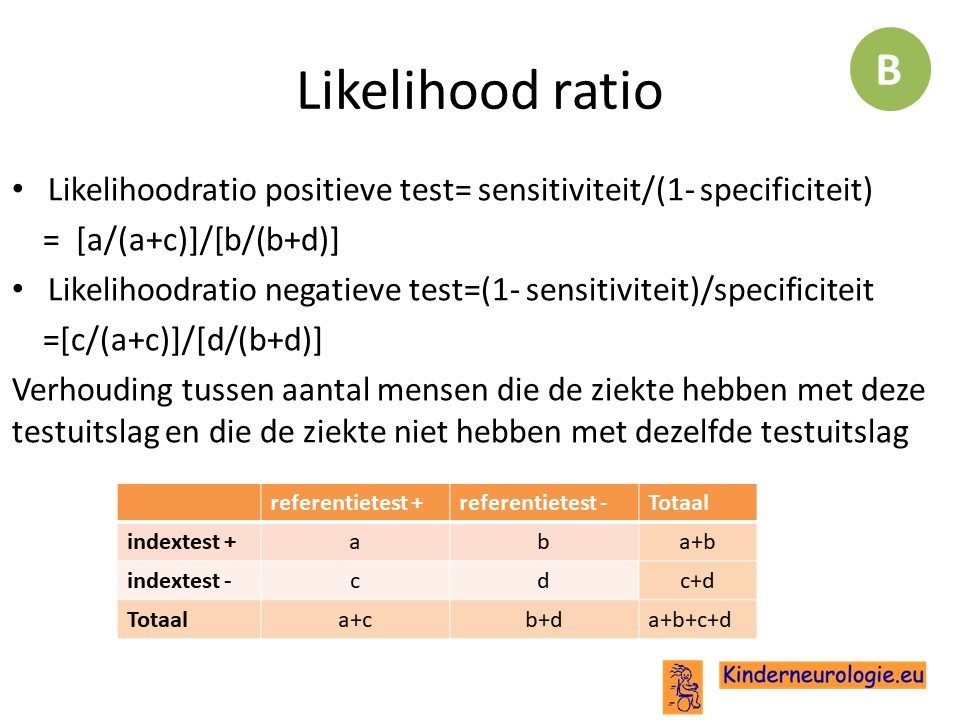 B

Likelihood ratio

• Likelihoodratio positieve test= sensitiviteit/(1- specificiteit)
= [a/(a+c)]/[b/(b+d)]

• Likelihoodratio negatieve test=(1- sensitiviteit)/specificiteit
=[c/(a+c)]/[d/(b+d)]

Verhouding tussen aantal mensen die de ziekte hebben met deze testuitslag en die de ziekte niet hebben met dezelfde testuitslag

| | referentietest + | referentietest - | Totaal |
|---|---|---|---|
| indextest + | a | b | a+b |
| indextest - | c | d | c+d |
| Totaal | a+c | b+d | a+b+c+d |

Kinderneurologie.eu